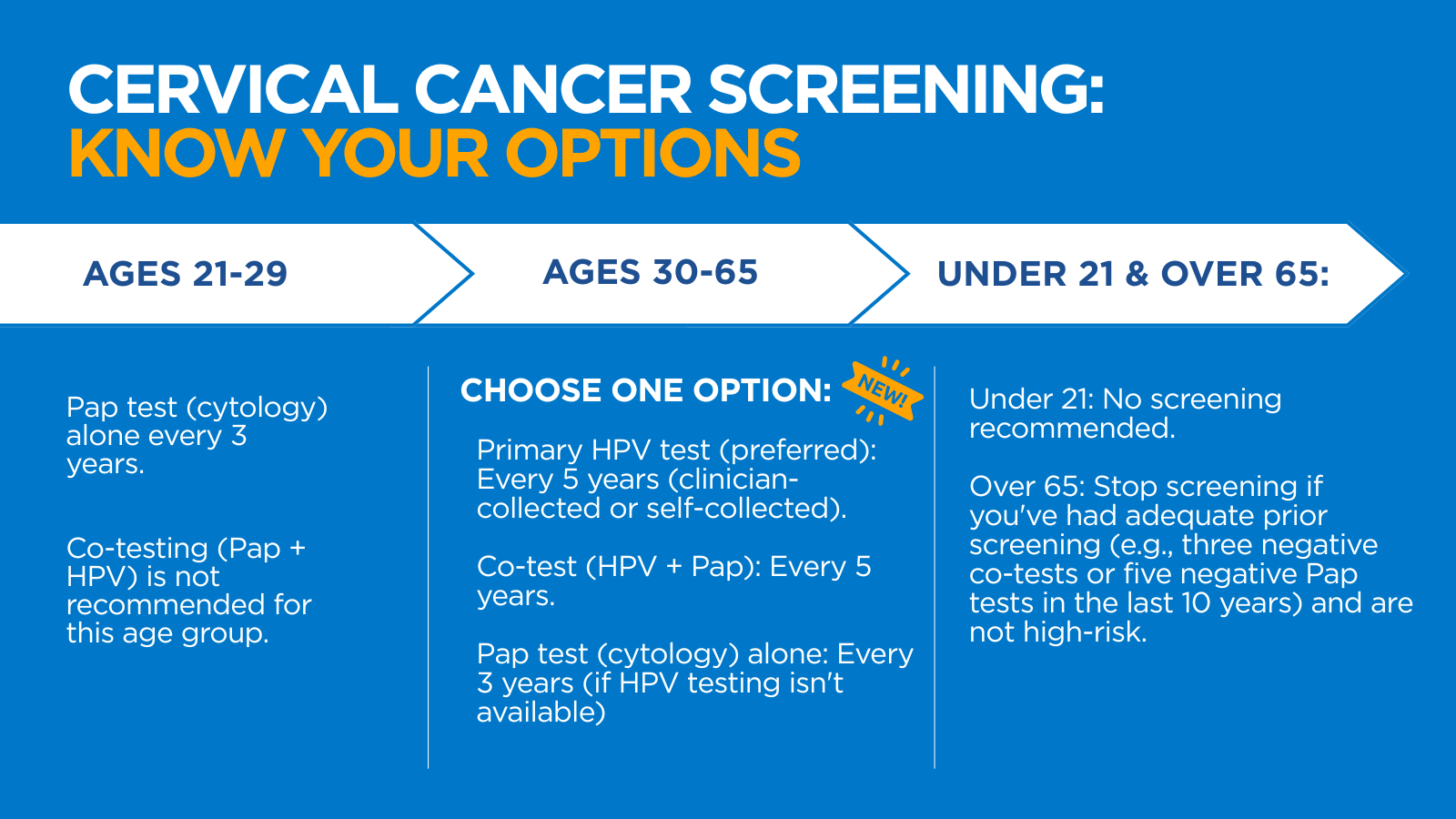 CERVICAL CANCER SCREENING:
KNOW YOUR OPTIONS

AGES 21-29

Pap test (cytology) alone every 3 years.

Co-testing (Pap + HPV) is not recommended for this age group.

AGES 30-65

CHOOSE ONE OPTION: NEW!

Primary HPV test (preferred): Every 5 years (clinician-collected or self-collected).

Co-test (HPV + Pap): Every 5 years.

Pap test (cytology) alone: Every 3 years (if HPV testing isn't available)

UNDER 21 & OVER 65:

Under 21: No screening recommended.

Over 65: Stop screening if you've had adequate prior screening (e.g., three negative co-tests or five negative Pap tests in the last 10 years) and are not high-risk.